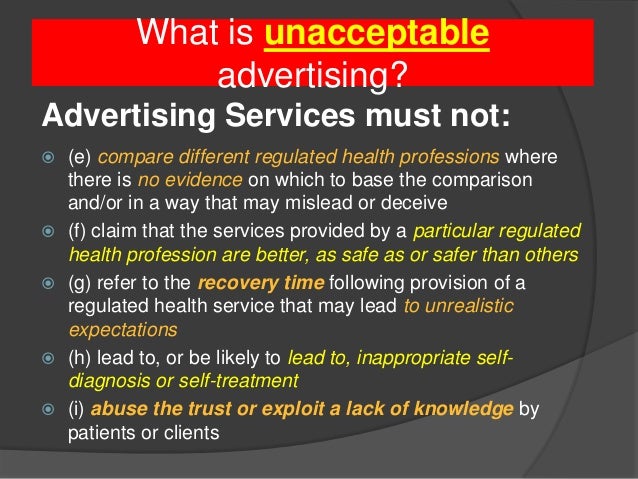 What is unacceptable advertising?

Advertising Services must not:

(e) compare different regulated health professions where there is no evidence on which to base the comparison and/or in a way that may mislead or deceive

(f) claim that the services provided by a particular regulated health profession are better, as safe as or safer than others

(g) refer to the recovery time following provision of a regulated health service that may lead to unrealistic expectations

(h) lead to, or be likely to lead to, inappropriate self-diagnosis or self-treatment

(i) abuse the trust or exploit a lack of knowledge by patients or clients